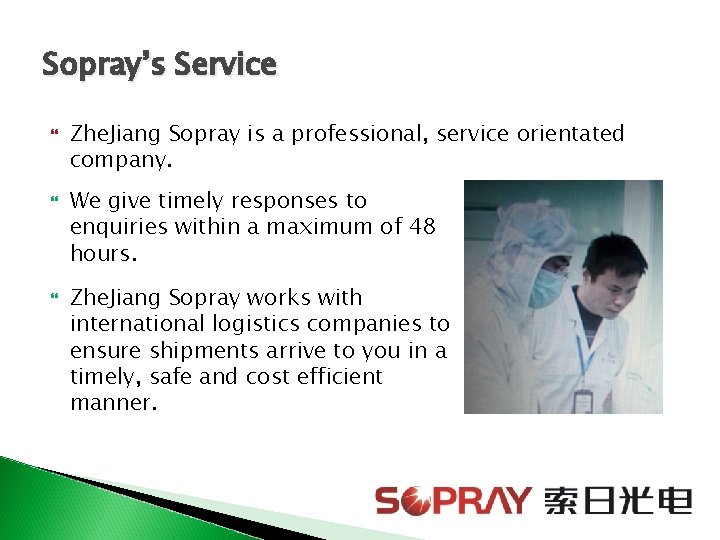 Sopray's Service

ZheJiang Sopray is a professional, service orientated company.

We give timely responses to enquiries within a maximum of 48 hours.

ZheJiang Sopray works with international logistics companies to ensure shipments arrive to you in a timely, safe and cost efficient manner.

SOPRAY 索日光电